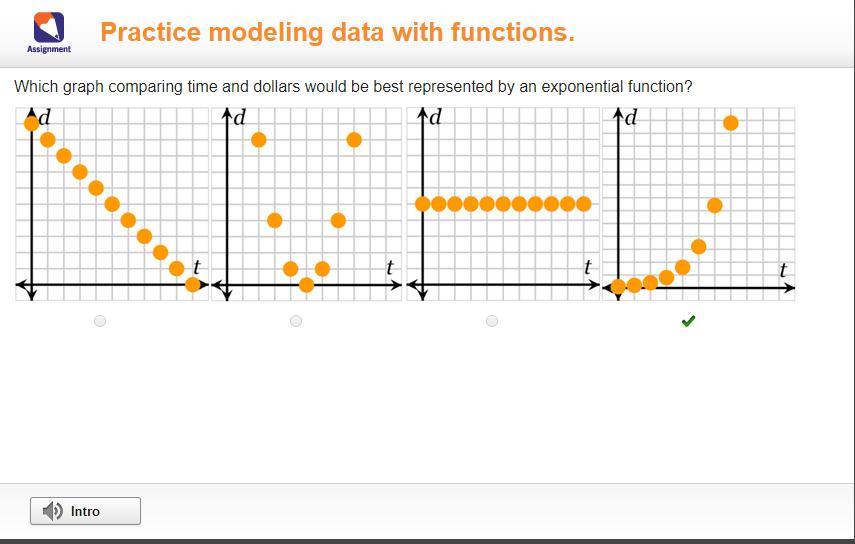 Assignment

Practice modeling data with functions.

Which graph comparing time and dollars would be best represented by an exponential function?

$d$

$t$

$d$

$t$

$d$

$t$

$d$

$t$

Intro